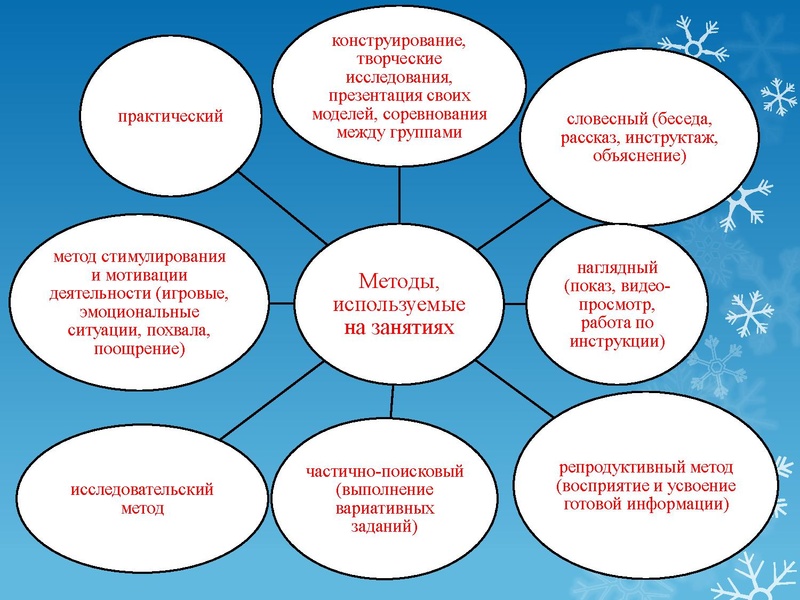 Методы, используемые на занятиях

практический

конструирование, творческие исследования, презентация своих моделей, соревнования между группами

словесный (беседа, рассказ, инструктаж, объяснение)

метод стимулирования и мотивации деятельности (игровые, эмоциональные ситуации, похвала, поощрение)

наглядный (показ, видео-просмотр, работа по инструкции)

исследовательский метод

частично-поисковый (выполнение вариативных заданий)

репродуктивный метод (восприятие и усвоение готовой информации)